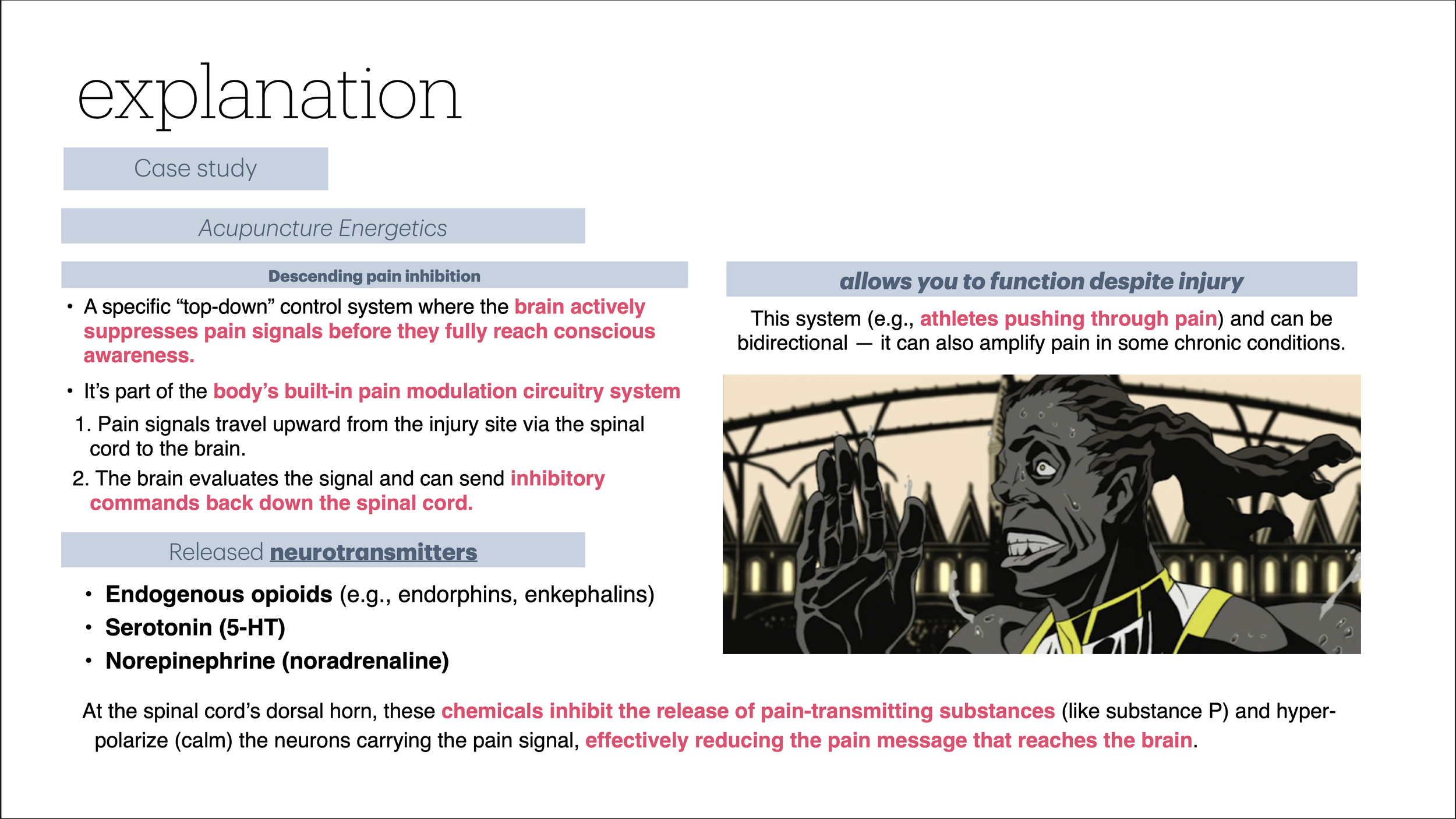 explanation

Case study

Acupuncture Energetics

Descending pain inhibition

• A specific “top-down” control system where the brain actively suppresses pain signals before they fully reach conscious awareness.

• It’s part of the body’s built-in pain modulation circuitry system

1. Pain signals travel upward from the injury site via the spinal cord to the brain.

2. The brain evaluates the signal and can send inhibitory commands back down the spinal cord.

Released neurotransmitters

• Endogenous opioids (e.g., endorphins, enkephalins)
• Serotonin (5-HT)
• Norepinephrine (noradrenaline)

allows you to function despite injury

This system (e.g., athletes pushing through pain) and can be bidirectional — it can also amplify pain in some chronic conditions.

At the spinal cord’s dorsal horn, these chemicals inhibit the release of pain-transmitting substances (like substance P) and hyperpolarize (calm) the neurons carrying the pain signal, effectively reducing the pain message that reaches the brain.